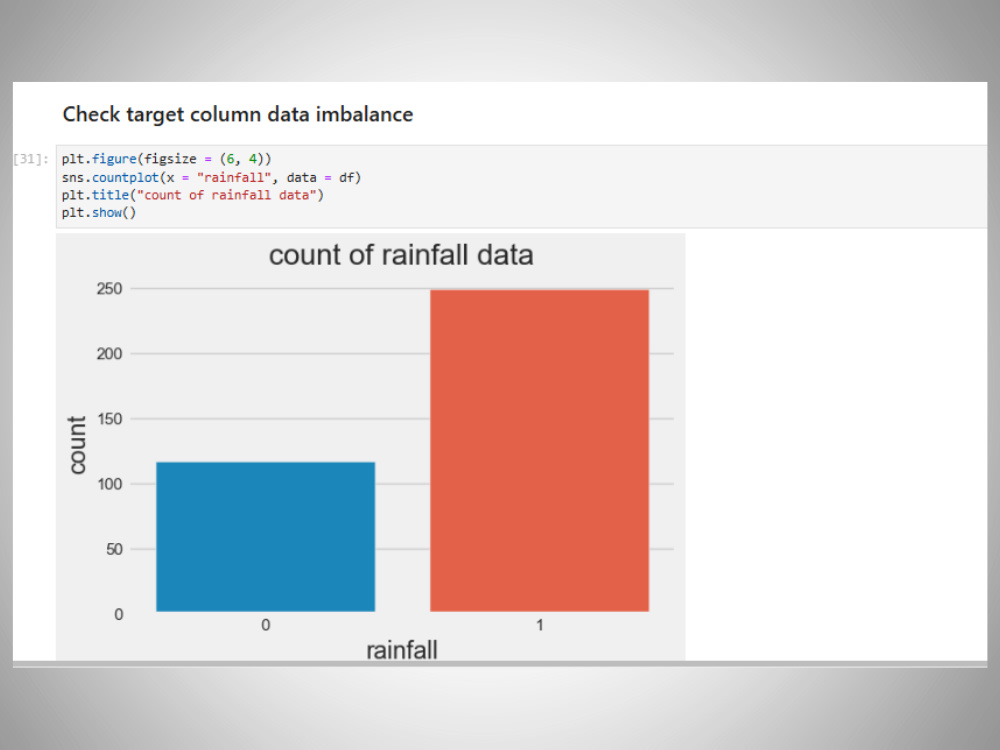 Check target column data imbalance

[31]: plt.figure(figsize = (6, 4))
sns.countplot(x = "rainfall", data = df)
plt.title("count of rainfall data")
plt.show()

count of rainfall data

250
200
150
100
50
0

count

0
1

rainfall